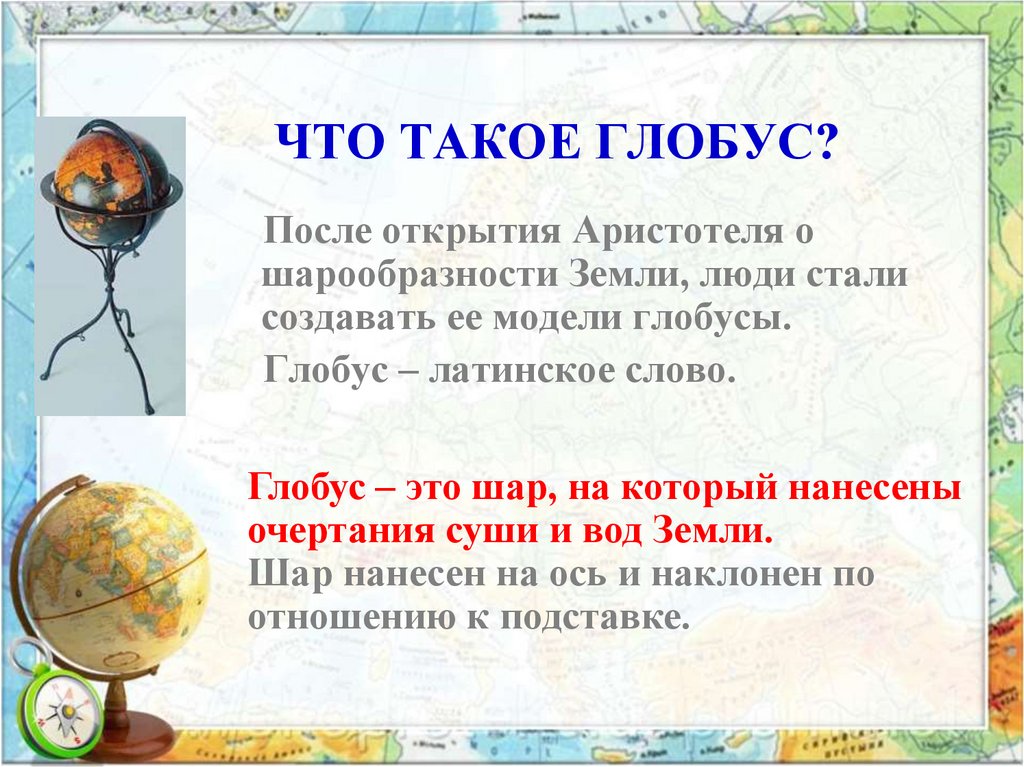 ЧТО ТАКОЕ ГЛОБУС?

После открытия Аристотеля о шарообразности Земли, люди стали создавать ее модели глобусы.

Глобус – латинское слово.

Глобус – это шар, на который нанесены очертания суши и вод Земли.
Шар нанесен на ось и наклонен по отношению к подставке.